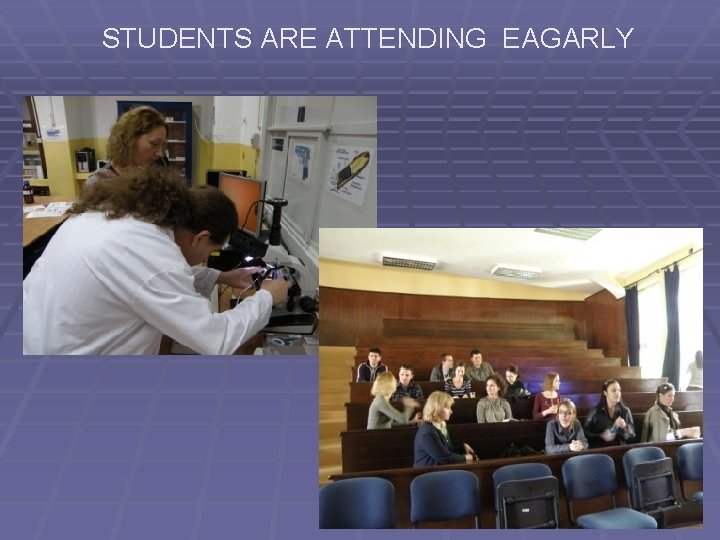 STUDENTS ARE ATTENDING EAGARLY